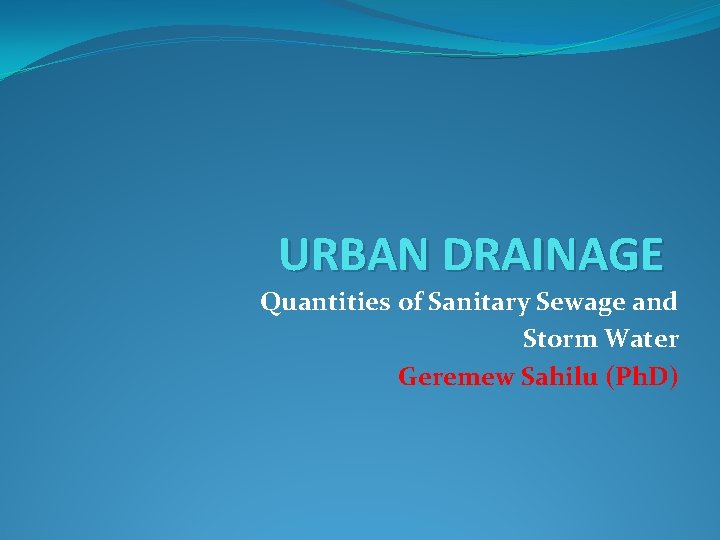 URBAN DRAINAGE

Quantities of Sanitary Sewage and Storm Water

Geremew Sahilu (PhD)